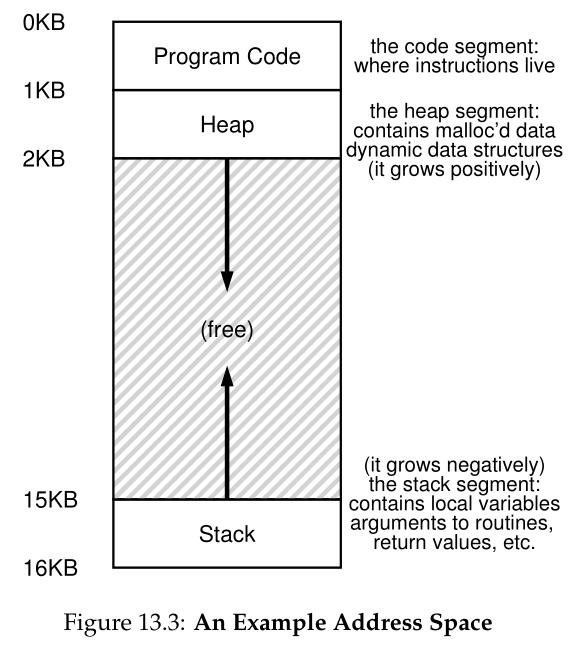 0KB

Program Code

the code segment: where instructions live

1KB

Heap

the heap segment: contains malloc'd data dynamic data structures (it grows positively)

2KB

(free)

(it grows negatively) the stack segment: contains local variables arguments to routines, return values, etc.

15KB

Stack

16KB

Figure 13.3: **An Example Address Space**